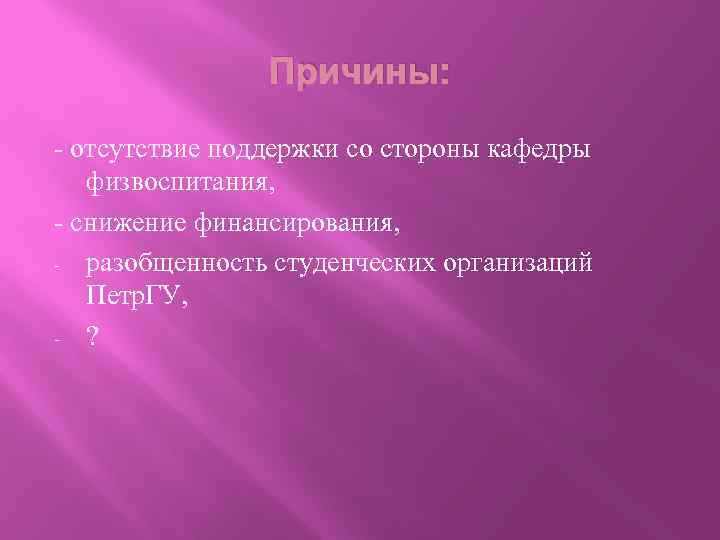 Причины:

- отсутствие поддержки со стороны кафедры физвоспитания,

- снижение финансирования,

- разобщенность студенческих организаций ПетрГУ,

- ?